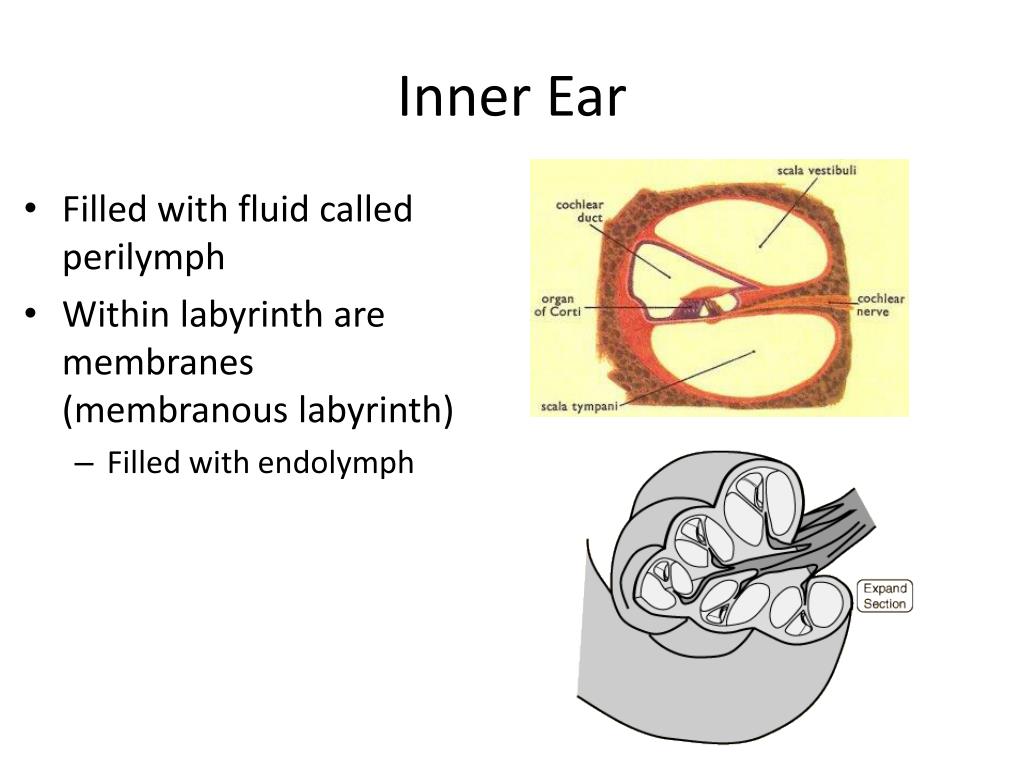 Inner Ear

• Filled with fluid called perilymph
• Within labyrinth are membranes (membranous labyrinth)
– Filled with endolymph

scala vestibuli
cochlear duct
organ of Corti
cochlear nerve
scala tympani

Expand Section